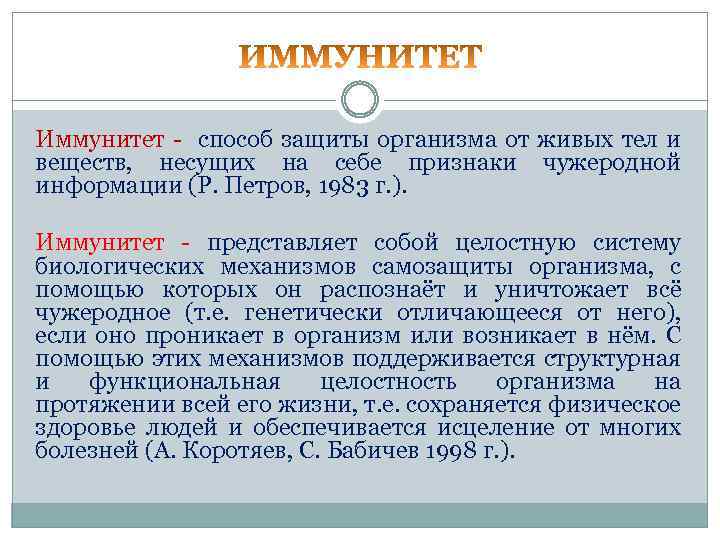 ИММУНИТЕТ

Иммунитет - способ защиты организма от живых тел и веществ, несущих на себе признаки чужеродной информации (Р. Петров, 1983 г.).

Иммунитет - представляет собой целостную систему биологических механизмов самозащиты организма, с помощью которых он распознаёт и уничтожает всё чужеродное (т.е. генетически отличающееся от него), если оно проникает в организм или возникает в нём. С помощью этих механизмов поддерживается структурная и функциональная целостность организма на протяжении всей его жизни, т.е. сохраняется физическое здоровье людей и обеспечивается исцеление от многих болезней (А. Коротяев, С. Бабичев 1998 г.).